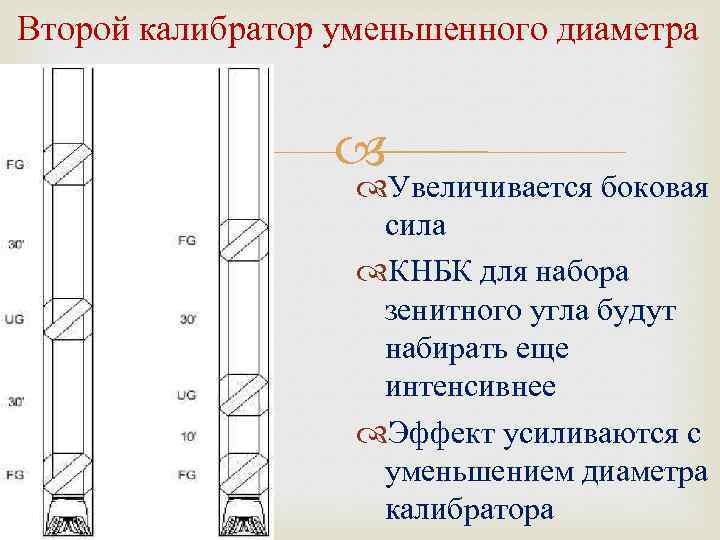 Второй калибратор уменьшенного диаметра

FG

30'

UG

30'

FG

FG

30'

UG

10'

FG

Увеличивается боковая сила

КНБК для набора зенитного угла будут набирать еще интенсивнее

Эффект усиливаются с уменьшением диаметра калибратора